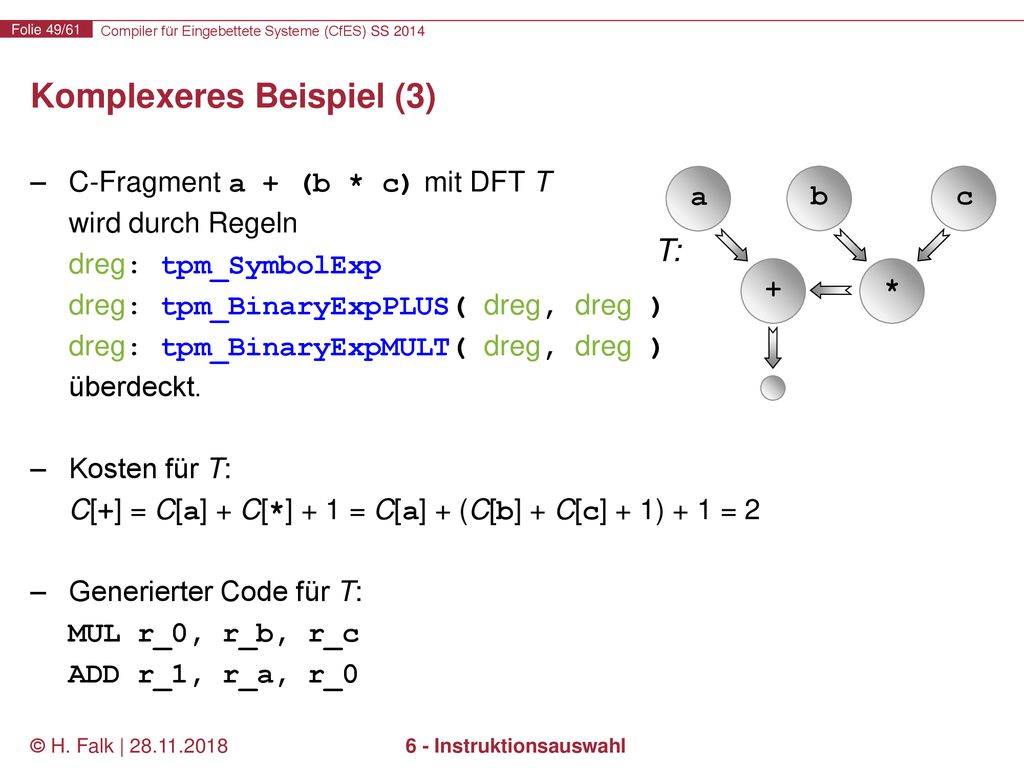 Folie 49/61 Compiler für Eingebettete Systeme (CfES) SS 2014

Komplexeres Beispiel (3)

– C-Fragment a + (b * c) mit DFT T wird durch Regeln
dreg: tpm_SymbolExp
dreg: tpm_BinaryExpPLUS( dreg, dreg )
dreg: tpm_BinaryExpMULT( dreg, dreg )
überdeckt.

a b c
T:
+ *

– Kosten für T:
C[+] = C[a] + C[*] + 1 = C[a] + (C[b] + C[c] + 1) + 1 = 2

– Generierter Code für T:
MUL r_0, r_b, r_c
ADD r_1, r_a, r_0

© H. Falk | 28.11.2018 6 - Instruktionsauswahl